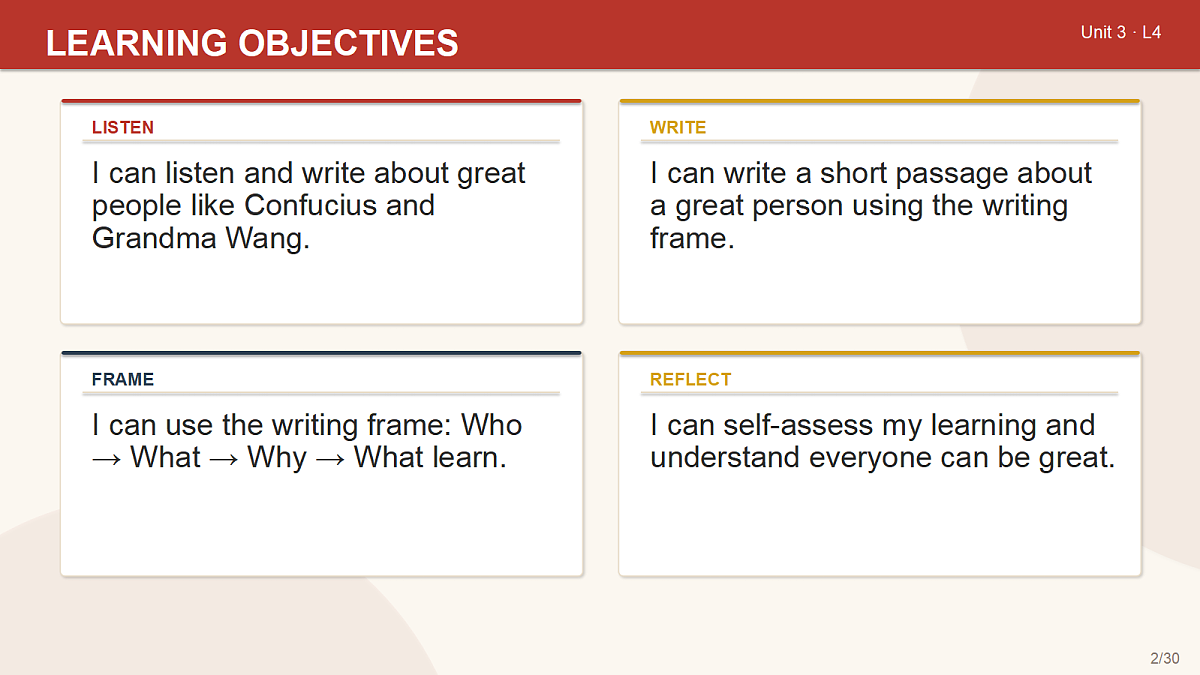 LEARNING OBJECTIVES

Unit 3 · L4

LISTEN

I can listen and write about great people like Confucius and Grandma Wang.

WRITE

I can write a short passage about a great person using the writing frame.

FRAME

I can use the writing frame: Who → What → Why → What learn.

REFLECT

I can self-assess my learning and understand everyone can be great.

2/30